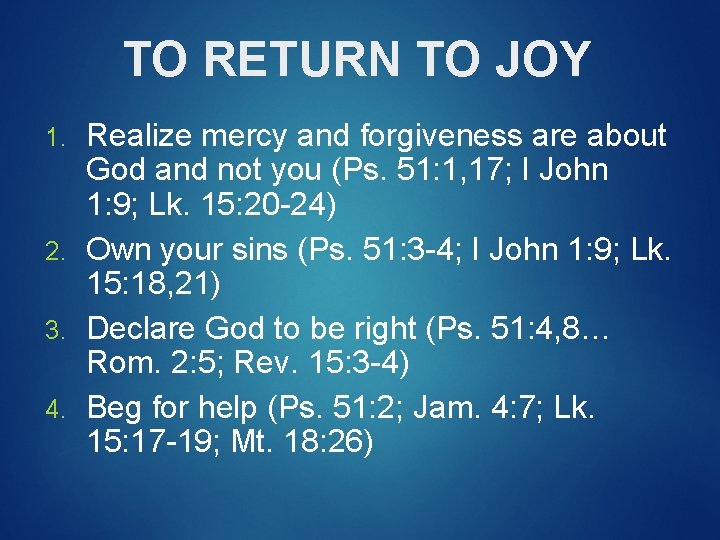 TO RETURN TO JOY

1. Realize mercy and forgiveness are about God and not you (Ps. 51:1,17; I John 1:9; Lk. 15:20-24)
2. Own your sins (Ps. 51:3-4; I John 1:9; Lk. 15:18,21)
3. Declare God to be right (Ps. 51:4,8… Rom. 2:5; Rev. 15:3-4)
4. Beg for help (Ps. 51:2; Jam. 4:7; Lk. 15:17-19; Mt. 18:26)